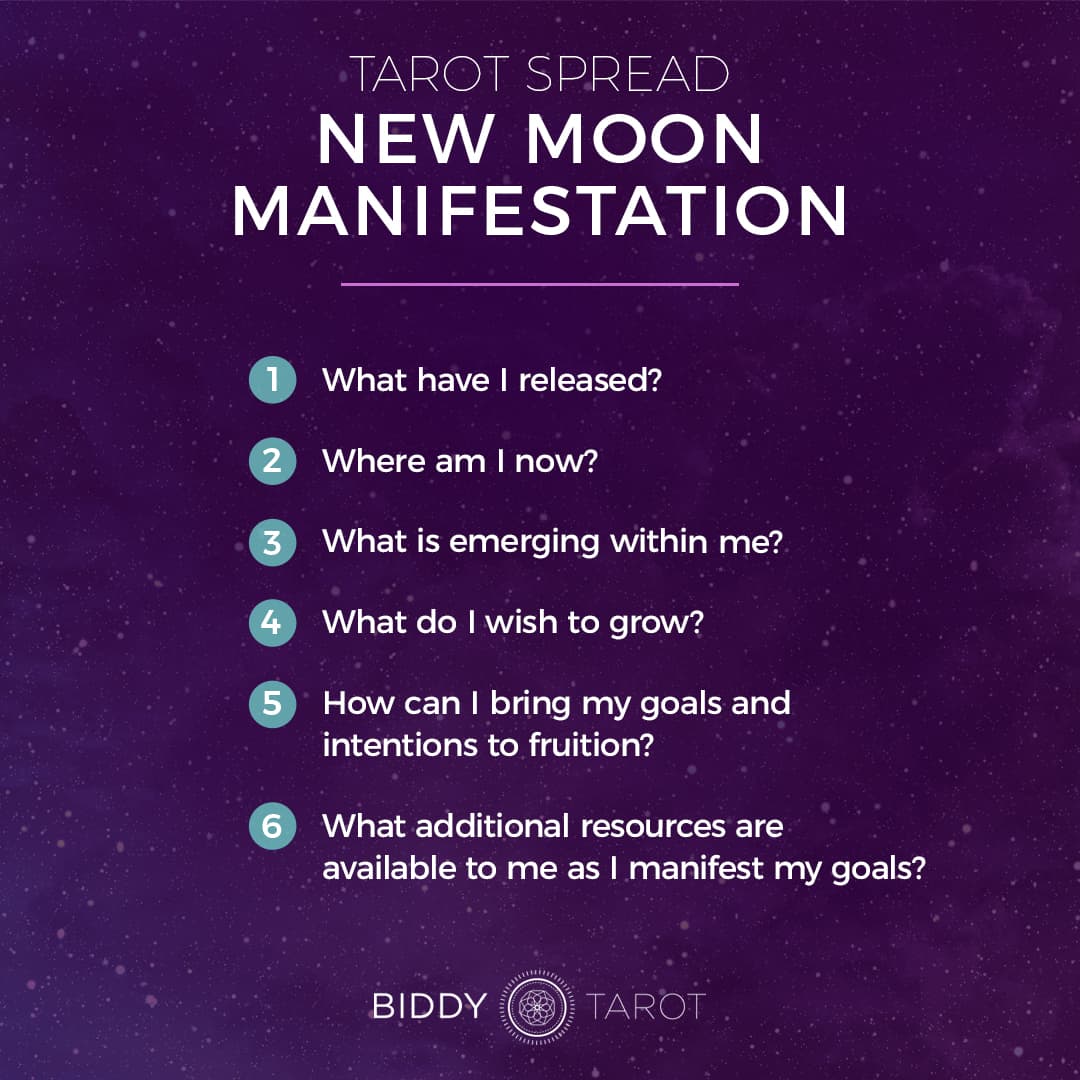 TAROT SPREAD
NEW MOON MANIFESTATION

1 What have I released?

2 Where am I now?

3 What is emerging within me?

4 What do I wish to grow?

5 How can I bring my goals and intentions to fruition?

6 What additional resources are available to me as I manifest my goals?

BIDDY TAROT